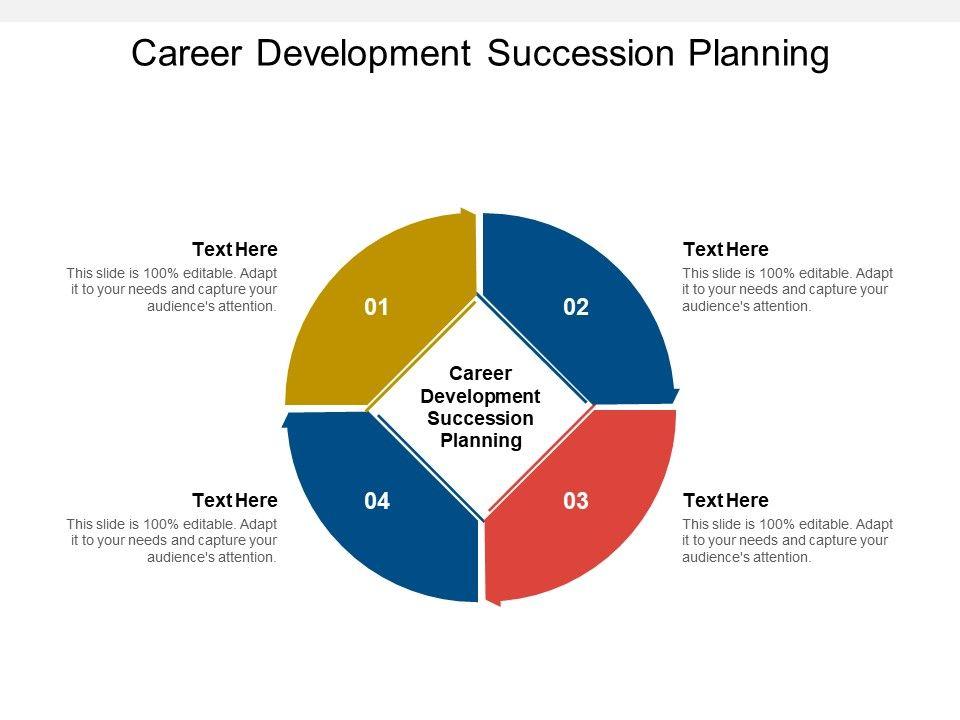 Career Development Succession Planning

Text Here
This slide is 100% editable. Adapt it to your needs and capture your audience's attention.

01

02

Text Here
This slide is 100% editable. Adapt it to your needs and capture your audience's attention.

Career Development Succession Planning

Text Here
This slide is 100% editable. Adapt it to your needs and capture your audience's attention.

04

03

Text Here
This slide is 100% editable. Adapt it to your needs and capture your audience's attention.